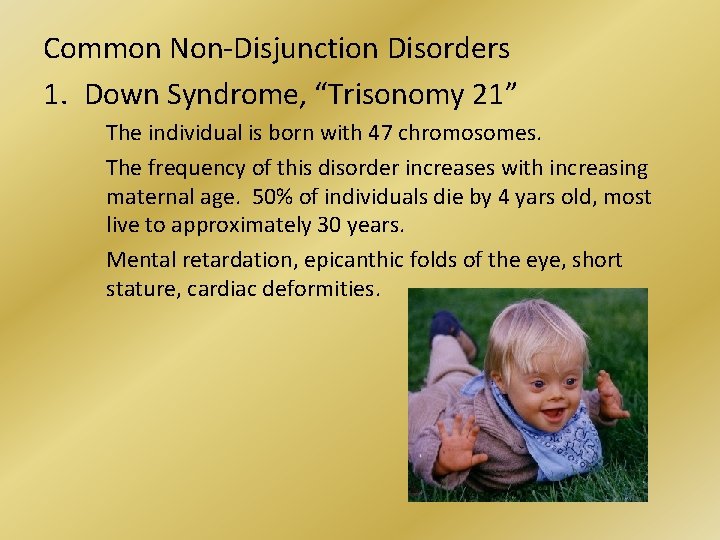 Common Non-Disjunction Disorders

1. Down Syndrome, “Trisonomy 21”

The individual is born with 47 chromosomes.

The frequency of this disorder increases with increasing maternal age. 50% of individuals die by 4 yars old, most live to approximately 30 years.

Mental retardation, epicanthic folds of the eye, short stature, cardiac deformities.